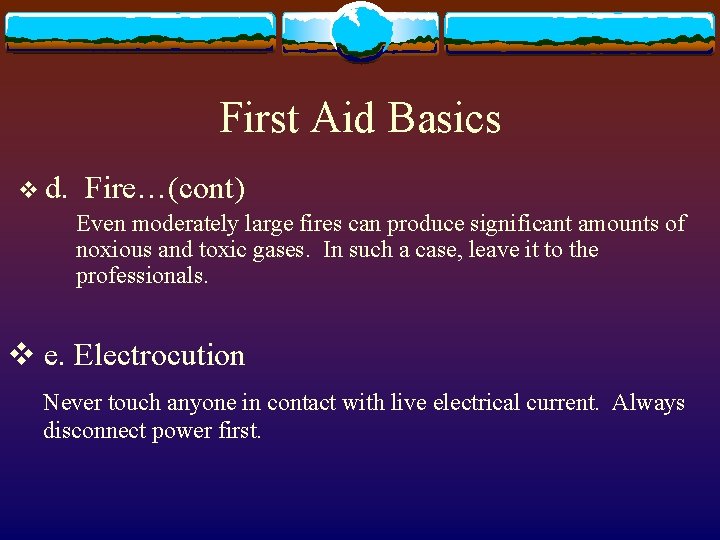 First Aid Basics

❖ d. Fire…(cont)

Even moderately large fires can produce significant amounts of noxious and toxic gases. In such a case, leave it to the professionals.

❖ e. Electrocution

Never touch anyone in contact with live electrical current. Always disconnect power first.